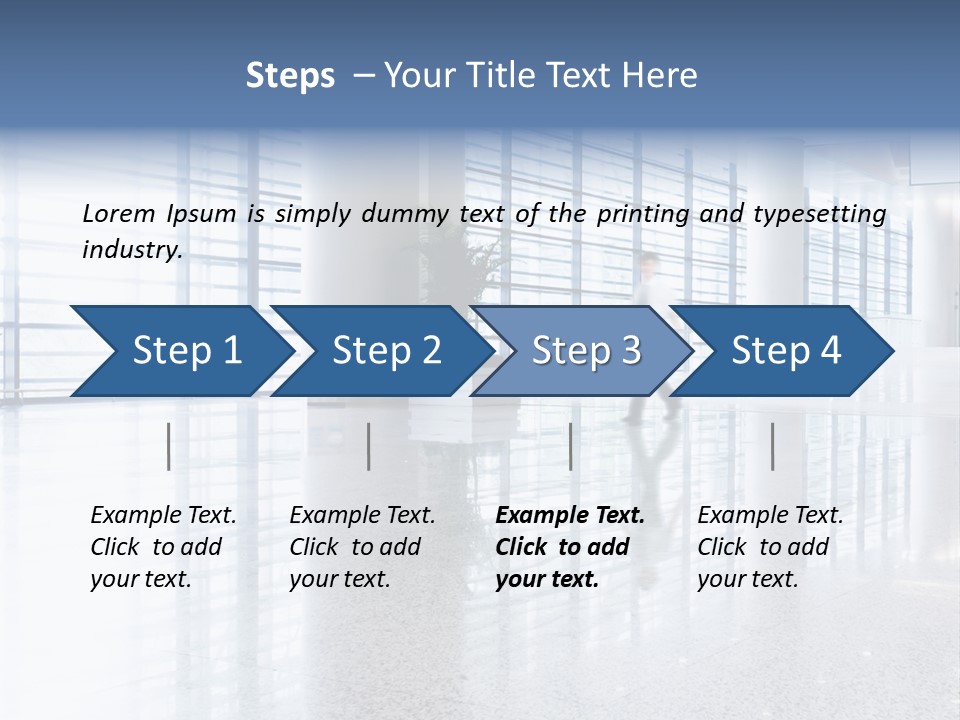 Steps – Your Title Text Here

Lorem Ipsum is simply dummy text of the printing and typesetting industry.

Step 1

Step 2

Step 3

Step 4

Example Text. Click to add your text.

Example Text. Click to add your text.

Example Text. Click to add your text.

Example Text. Click to add your text.